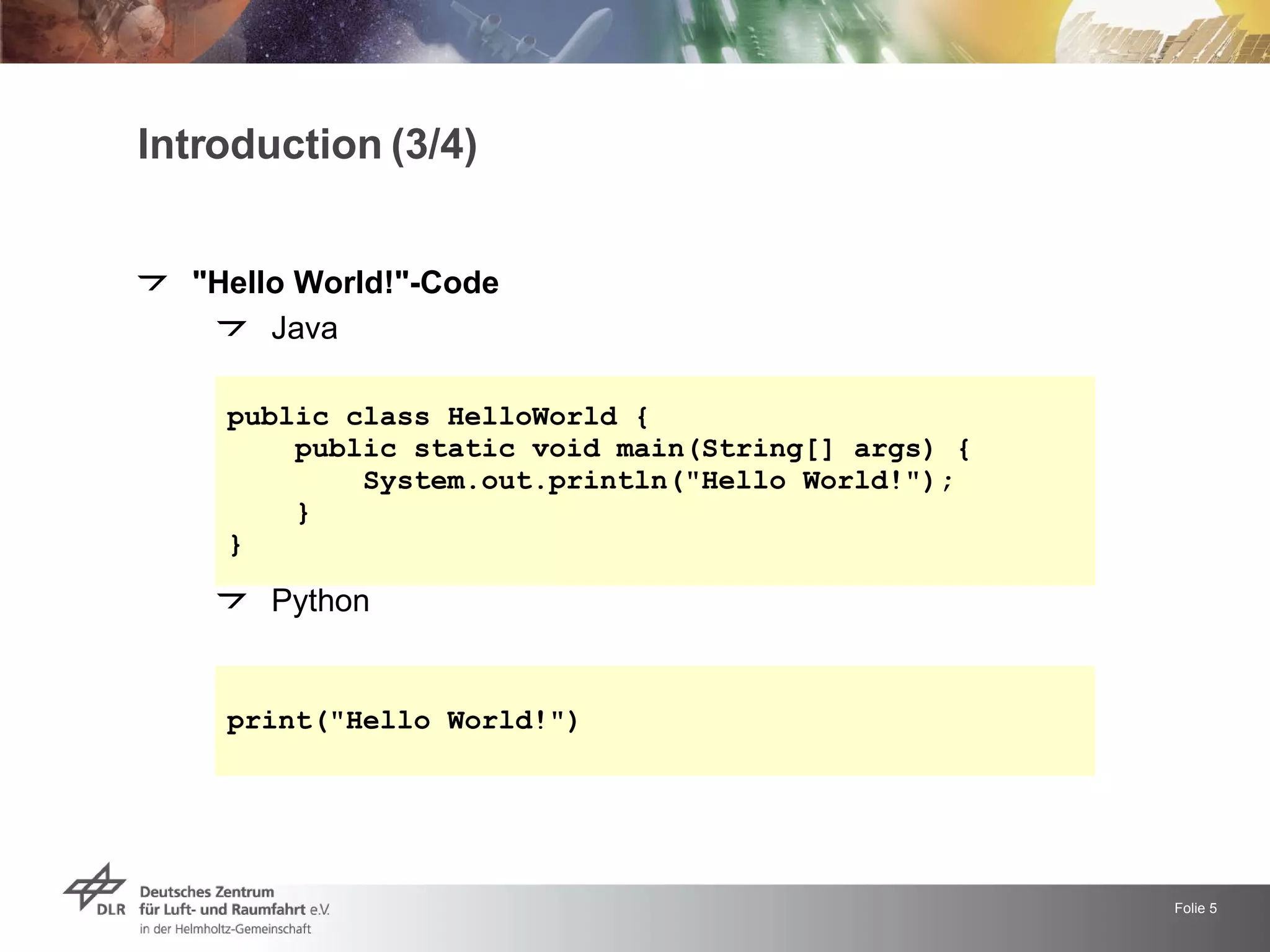 Introduction (3/4)

"Hello World!"-Code

Java

public class HelloWorld {
    public static void main(String[] args) {
        System.out.println("Hello World!");
    }
}

Python

print("Hello World!")

DLR Deutsches Zentrum für Luft- und Raumfahrt e.V. in der Helmholtz-Gemeinschaft

Folie 5